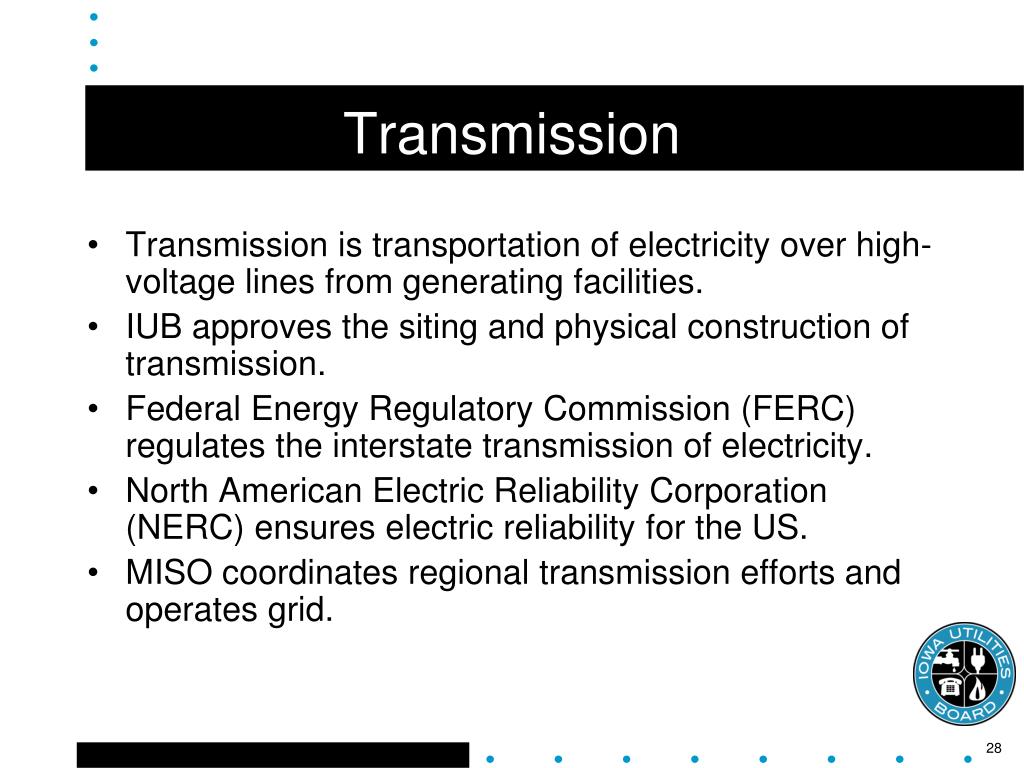 Transmission

• Transmission is transportation of electricity over high-voltage lines from generating facilities.
• IUB approves the siting and physical construction of transmission.
• Federal Energy Regulatory Commission (FERC) regulates the interstate transmission of electricity.
• North American Electric Reliability Corporation (NERC) ensures electric reliability for the US.
• MISO coordinates regional transmission efforts and operates grid.

IOWA UTILITIES BOARD

28